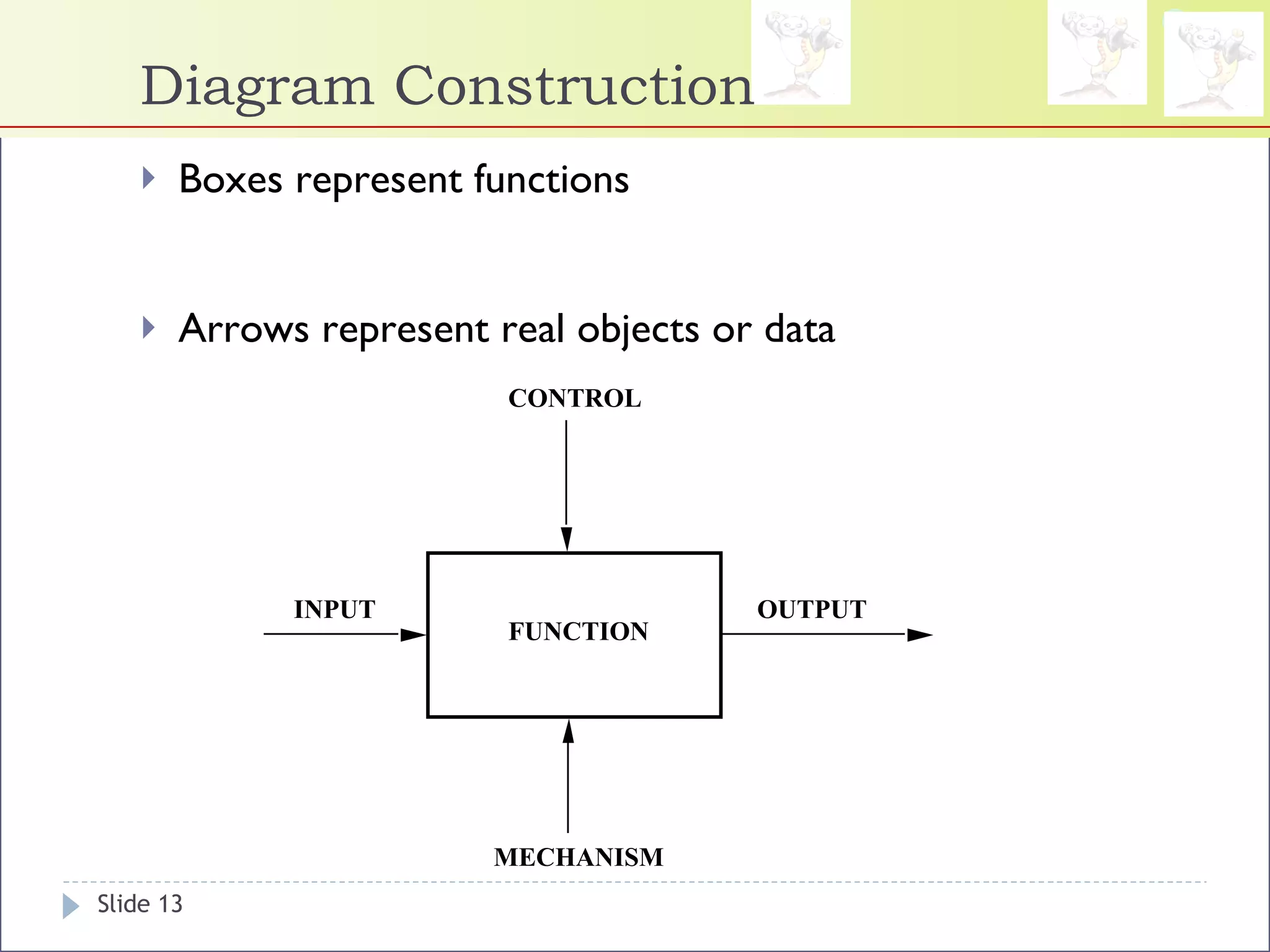 Diagram Construction

Boxes represent functions

Arrows represent real objects or data

CONTROL

INPUT

FUNCTION

OUTPUT

MECHANISM

Slide 13